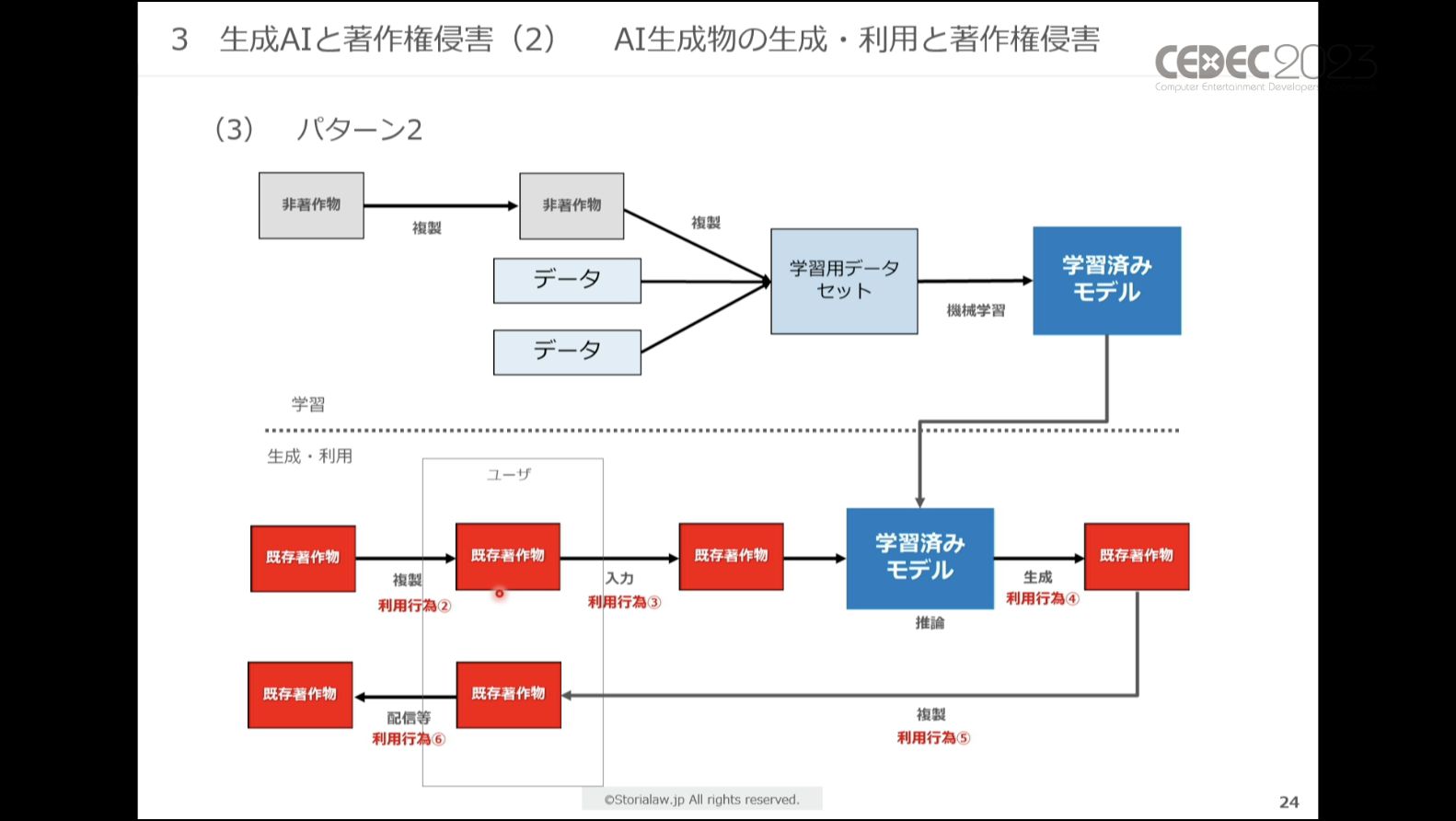 3　生成AIと著作権侵害（2）　AI生成物の生成・利用と著作権侵害

CEDEC2023
Computer Entertainment Developers

（3）　パターン2

非著作物

複製

非著作物

複製

データ

データ

学習用データセット

機械学習

学習済みモデル

学習

生成・利用

ユーザ

既存著作物

複製
利用行為②

既存著作物

入力
利用行為③

既存著作物

学習済みモデル

推論

生成
利用行為④

既存著作物

既存著作物

配信等
利用行為⑥

既存著作物

複製
利用行為⑤

©Storialaw.jp All rights reserved.

24